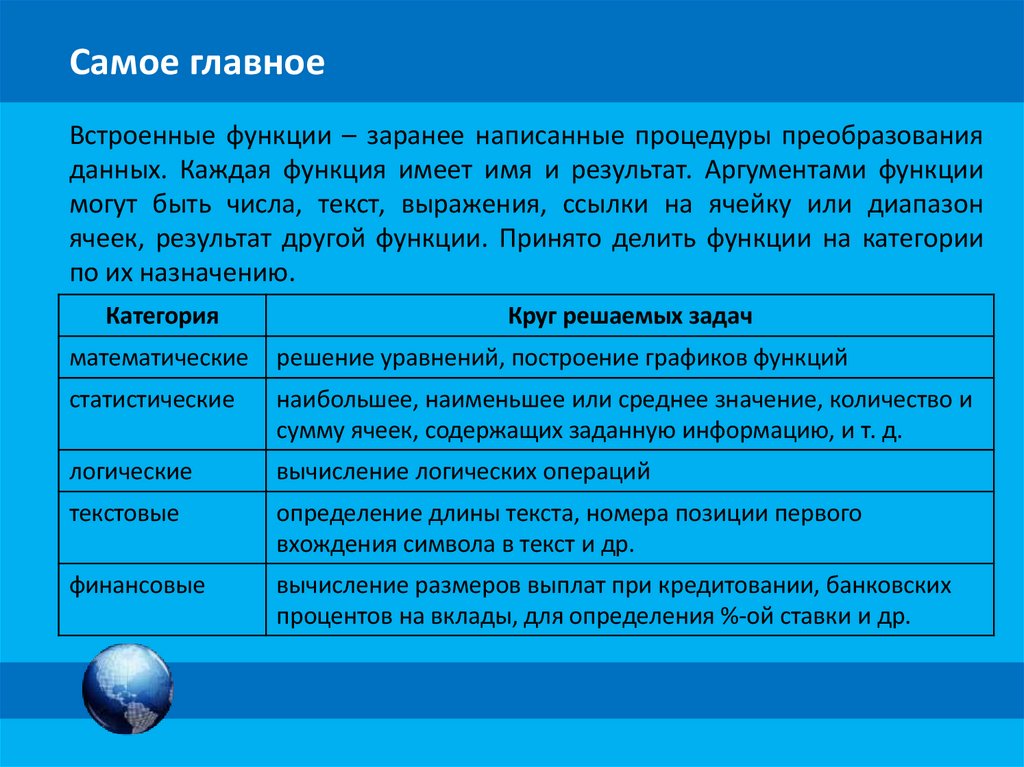 Самое главное

Встроенные функции – заранее написанные процедуры преобразования данных. Каждая функция имеет имя и результат. Аргументами функции могут быть числа, текст, выражения, ссылки на ячейку или диапазон ячеек, результат другой функции. Принято делить функции на категории по их назначению.

| Категория | Круг решаемых задач |
|---|---|
| математические | решение уравнений, построение графиков функций |
| статистические | наибольшее, наименьшее или среднее значение, количество и сумму ячеек, содержащих заданную информацию, и т. д. |
| логические | вычисление логических операций |
| текстовые | определение длины текста, номера позиции первого вхождения символа в текст и др. |
| финансовые | вычисление размеров выплат при кредитовании, банковских процентов на вклады, для определения %-ой ставки и др. |